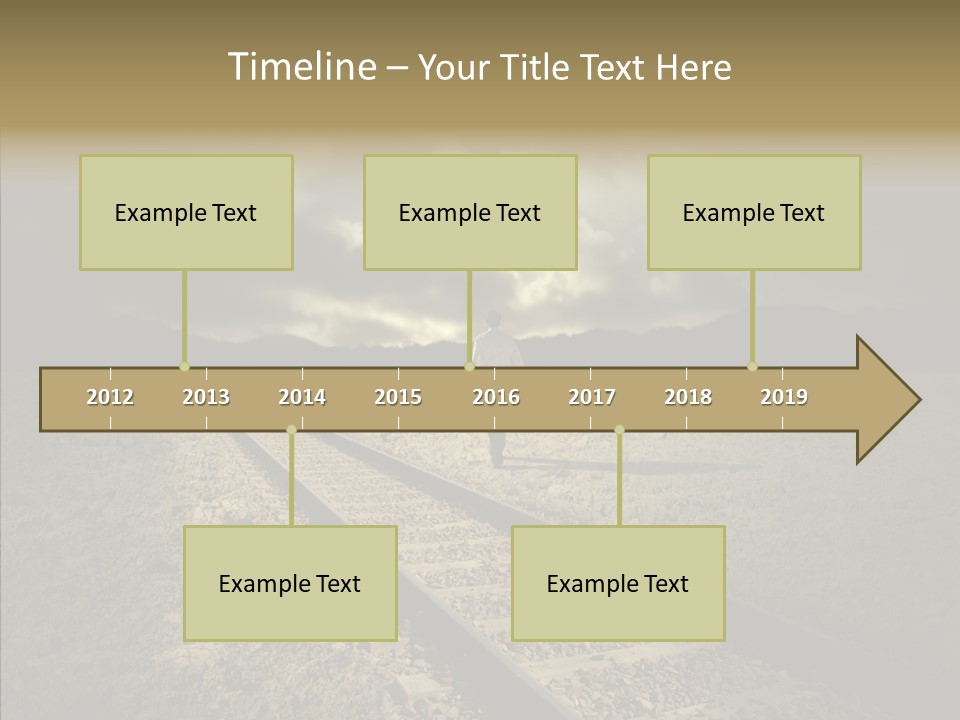 Timeline – Your Title Text Here

Example Text

Example Text

Example Text

2012 2013 2014 2015 2016 2017 2018 2019

Example Text

Example Text